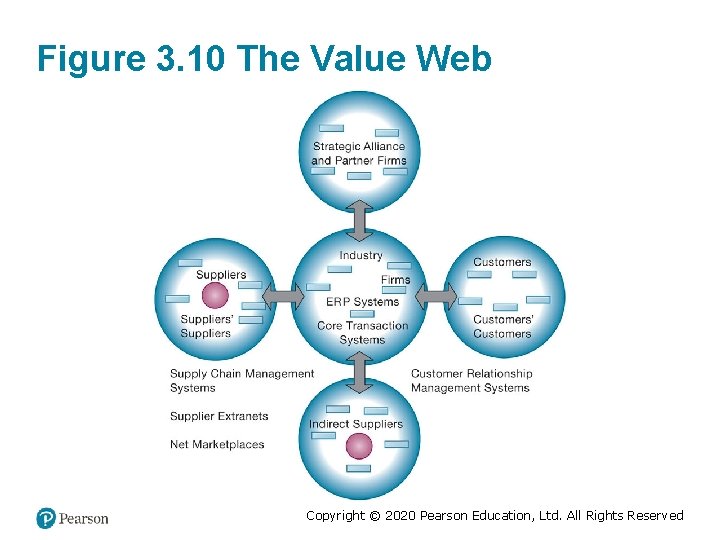 Figure 3.10 The Value Web

Strategic Alliance and Partner Firms

Suppliers

Suppliers' Suppliers

Industry

Firms

ERP Systems

Core Transaction Systems

Customers

Customers' Customers

Supply Chain Management Systems

Supplier Extranets

Net Marketplaces

Customer Relationship Management Systems

Indirect Suppliers

Pearson

Copyright © 2020 Pearson Education, Ltd. All Rights Reserved